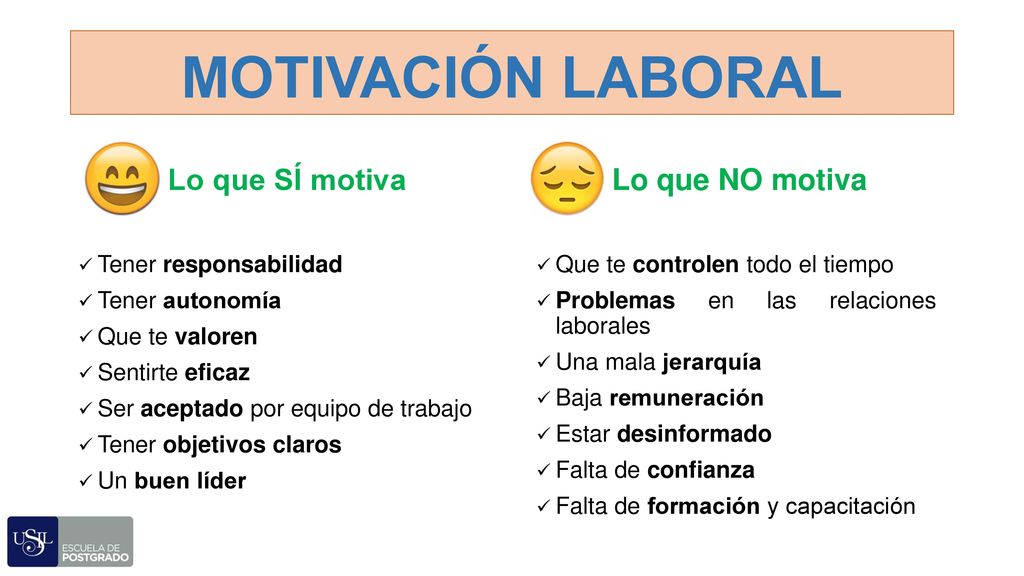 MOTIVACIÓN LABORAL

Lo que SÍ motiva

✓ Tener responsabilidad
✓ Tener autonomía
✓ Que te valoren
✓ Sentirte eficaz
✓ Ser aceptado por equipo de trabajo
✓ Tener objetivos claros
✓ Un buen líder

Lo que NO motiva

✓ Que te controlen todo el tiempo
✓ Problemas en las relaciones laborales
✓ Una mala jerarquía
✓ Baja remuneración
✓ Estar desinformado
✓ Falta de confianza
✓ Falta de formación y capacitación

USIL ESCUELA DE POSTGRADO